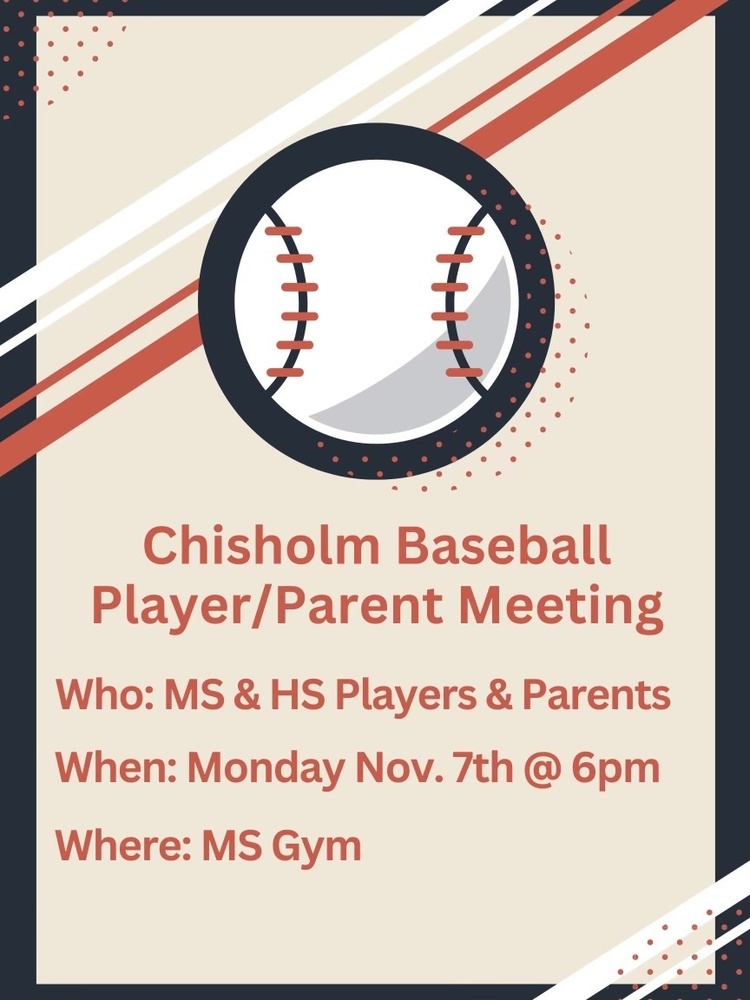 Chisholm Baseball Player/Parent Meeting

Who: MS & HS Players & Parents

When: Monday Nov. 7th @ 6pm

Where: MS Gym